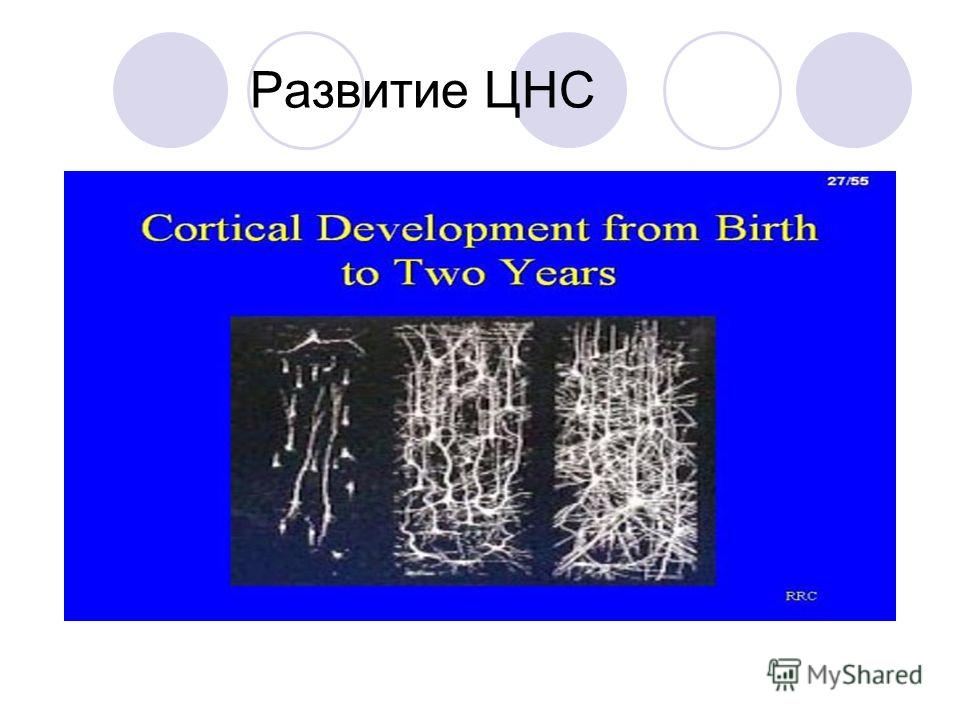 Развитие ЦНС

27/55

Cortical Development from Birth to Two Years

RRC

MyShared